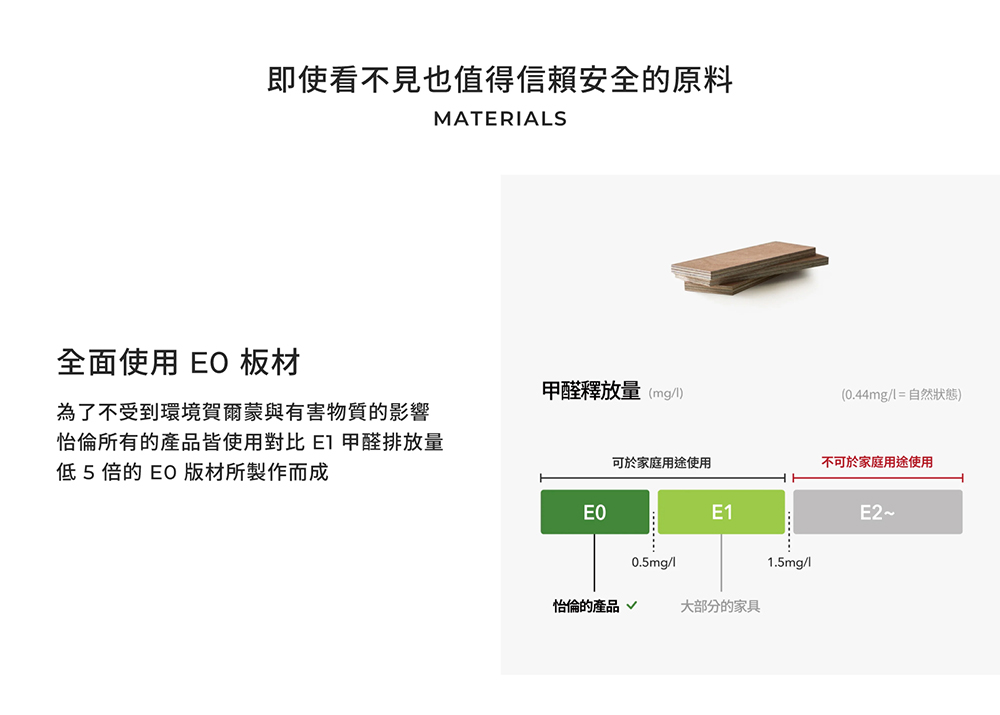 即使看不見也值得信賴安全的原料

MATERIALS

全面使用 E0 板材

為了不受到環境賀爾蒙與有害物質的影響
怡倫所有的產品皆使用對比 E1 甲醛排放量
低 5 倍的 E0 版材所製作而成

甲醛釋放量 (mg/l)

(0.44mg/l = 自然狀態)

可於家庭用途使用

不可於家庭用途使用

E0

E1

E2~

0.5mg/l

1.5mg/l

怡倫的產品 ✓

大部分的家具